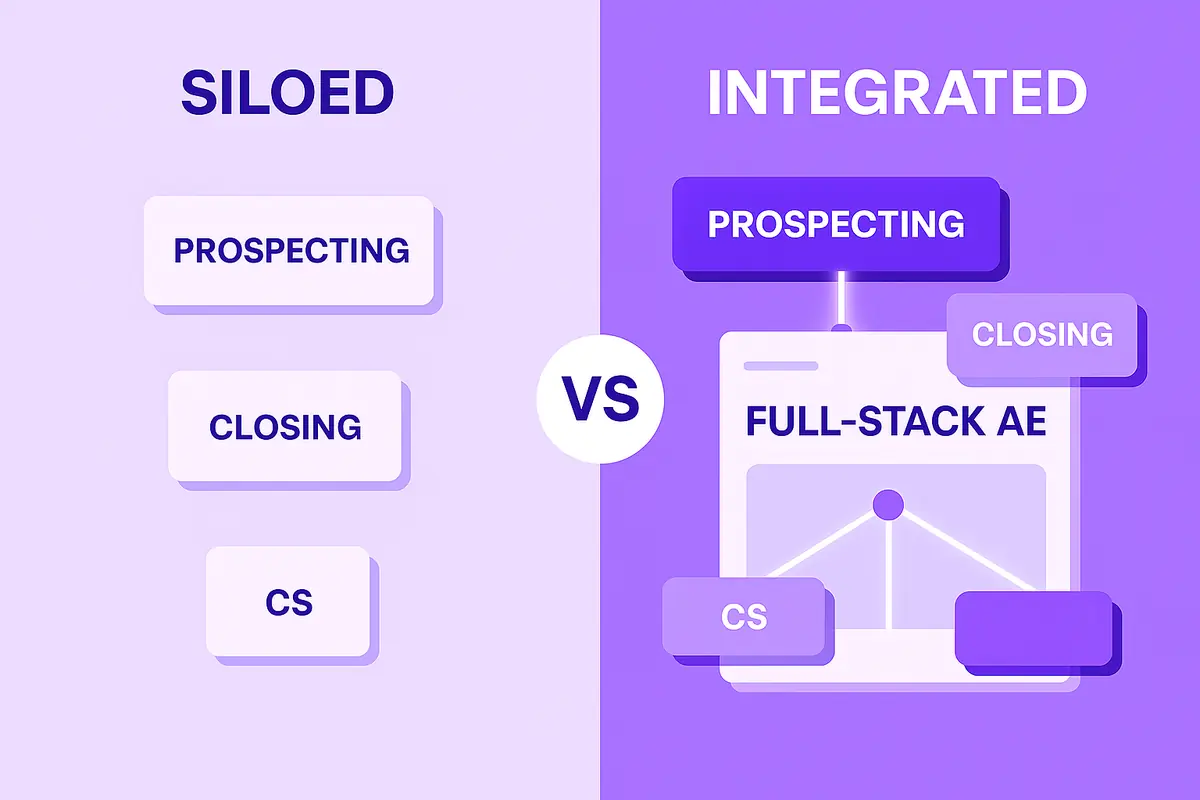 SILOED

PROSPECTING

CLOSING

CS

VS

INTEGRATED

PROSPECTING

CLOSING

FULL-STACK AE

CS